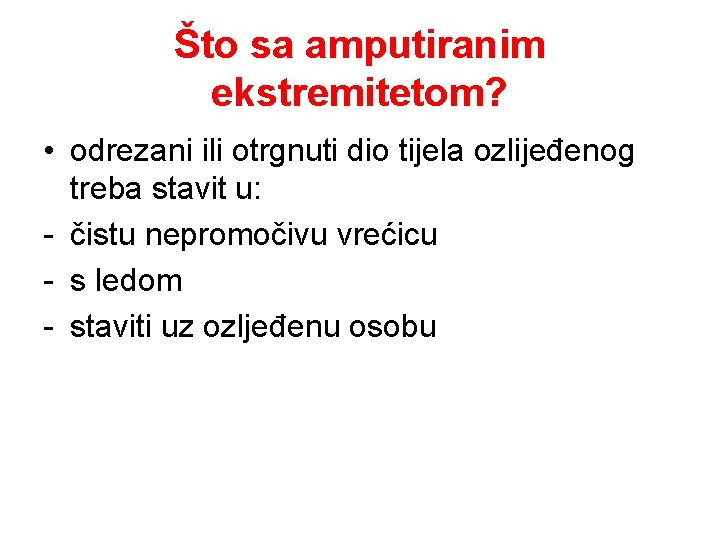 Što sa amputiranim ekstremitetom?

• odrezani ili otrgnuti dio tijela ozlijeđenog treba stavit u:
- čistu nepromočivu vrećicu
- s ledom
- staviti uz ozljeđenu osobu